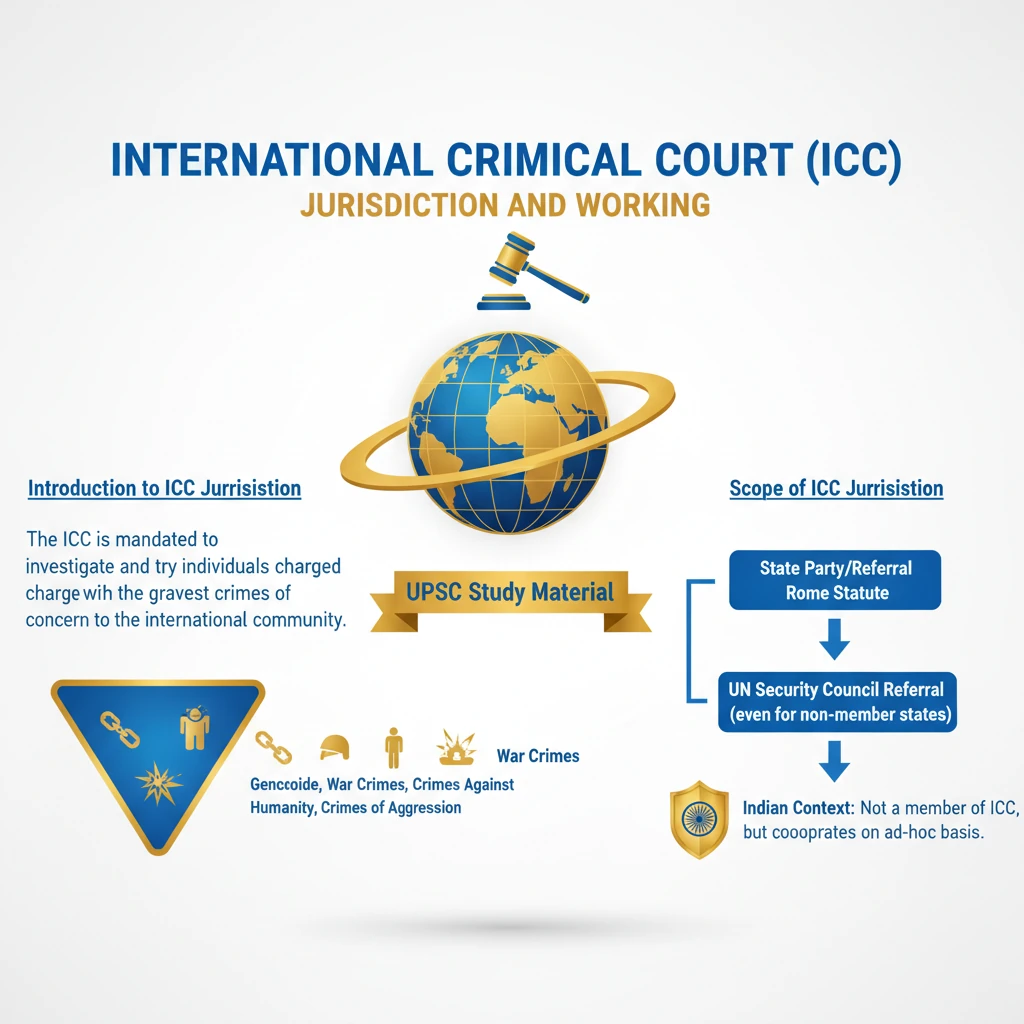 INTERNATIONAL CRIMICAL COURT (ICC)
JURISDICTION AND WORKING

Introduction to ICC Jurrisistion

The ICC is mandated to investigate and try individuals charged charge wih the gravest crimes of concern to the international community.

UPSC Study Material

War Crimes

Genccoide, War Crimes, Crimes Against Humanity, Crimes of Aggression

Scope of ICC Jurrisistion

State Party/Referral Rome Statute

UN Security Council Referral (even for non-member states)

Indian Context: Not a member of ICC, but coooprates on ad-hoc basis.